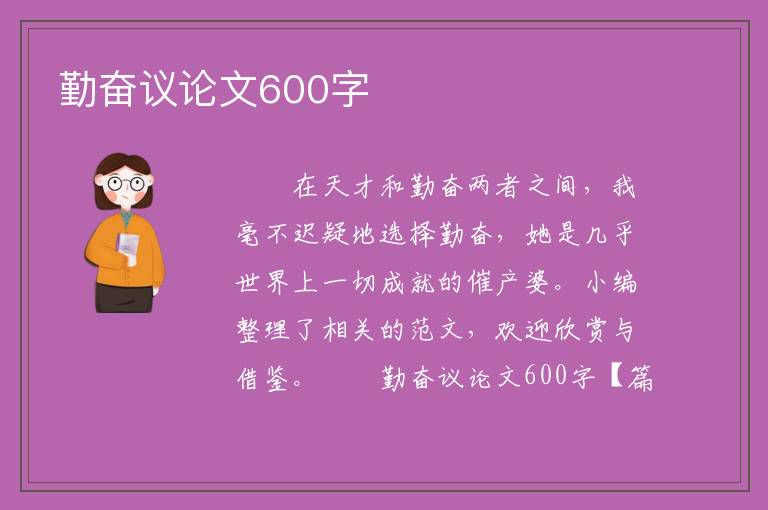 勤奋议论文600字

在天才和勤奋两者之间，我毫不迟疑地选择勤奋，她是几乎世界上一切成就的催产婆。小编整理了相关的范文，欢迎欣赏与借鉴。　　勤奋议论文600字【篇